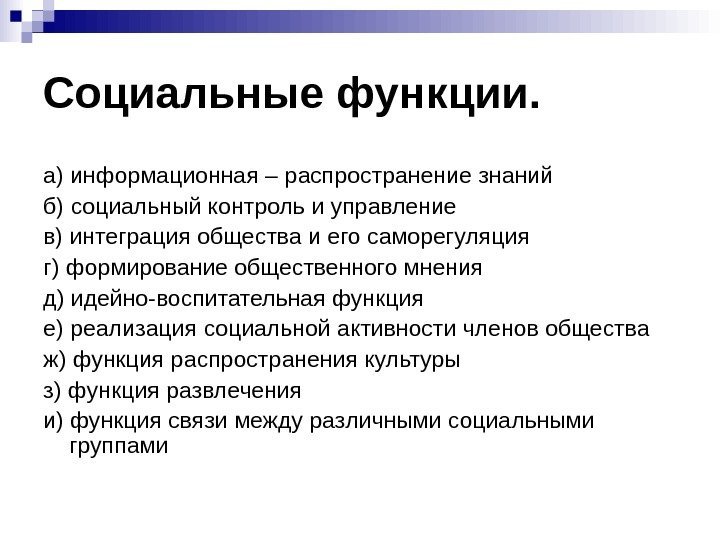 Социальные функции.

а) информационная – распространение знаний
б) социальный контроль и управление
в) интеграция общества и его саморегуляция
г) формирование общественного мнения
д) идейно-воспитательная функция
е) реализация социальной активности членов общества
ж) функция распространения культуры
з) функция развлечения
и) функция связи между различными социальными группами